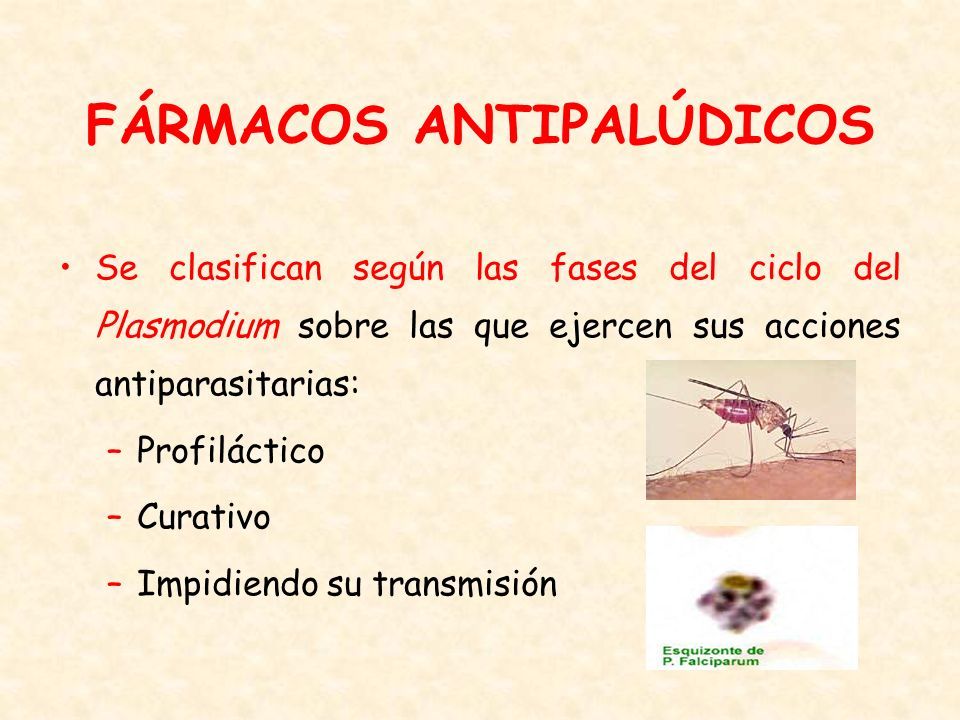 FÁRMACOS ANTIPALÚDICOS

• Se clasifican según las fases del ciclo del Plasmodium sobre las que ejercen sus acciones antiparasitarias:

– Profiláctico

– Curativo

– Impidiendo su transmisión

Esquizonte de P. Falciparum